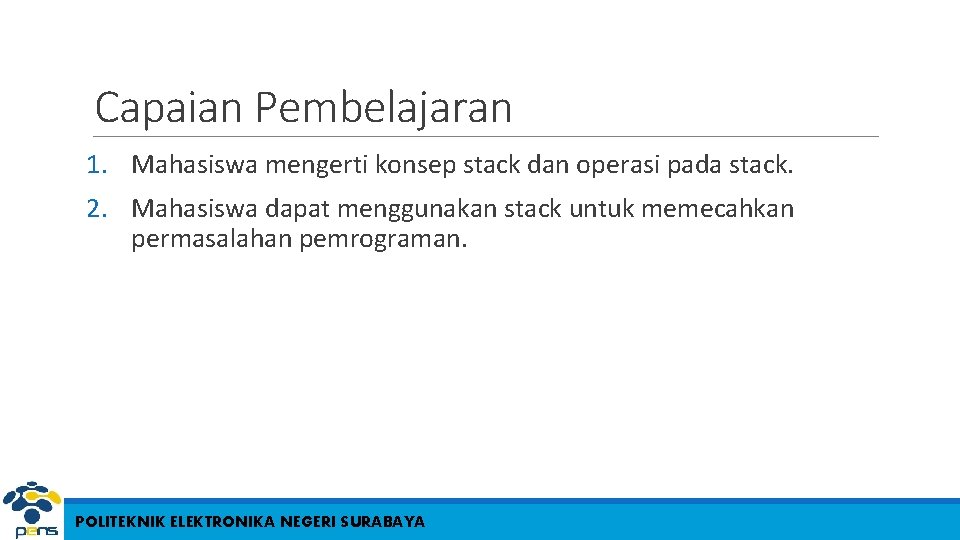 Capaian Pembelajaran

1. Mahasiswa mengerti konsep stack dan operasi pada stack.

2. Mahasiswa dapat menggunakan stack untuk memecahkan permasalahan pemrograman.

pens

POLITEKNIK ELEKTRONIKA NEGERI SURABAYA